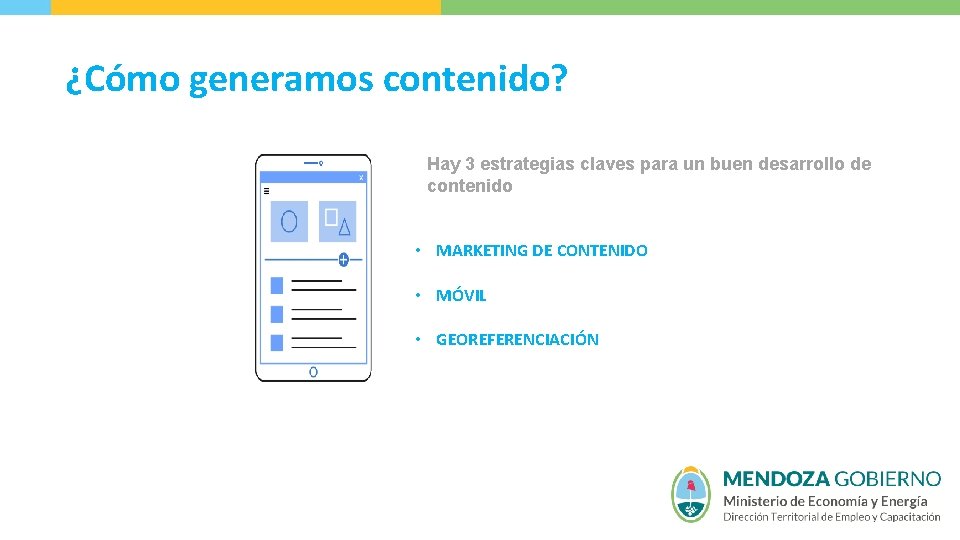 ¿Cómo generamos contenido?

Hay 3 estrategias claves para un buen desarrollo de contenido

• MARKETING DE CONTENIDO

• MÓVIL

• GEOREFERENCIACIÓN

MENDOZA GOBIERNO
Ministerio de Economía y Energía
Dirección Territorial de Empleo y Capacitación